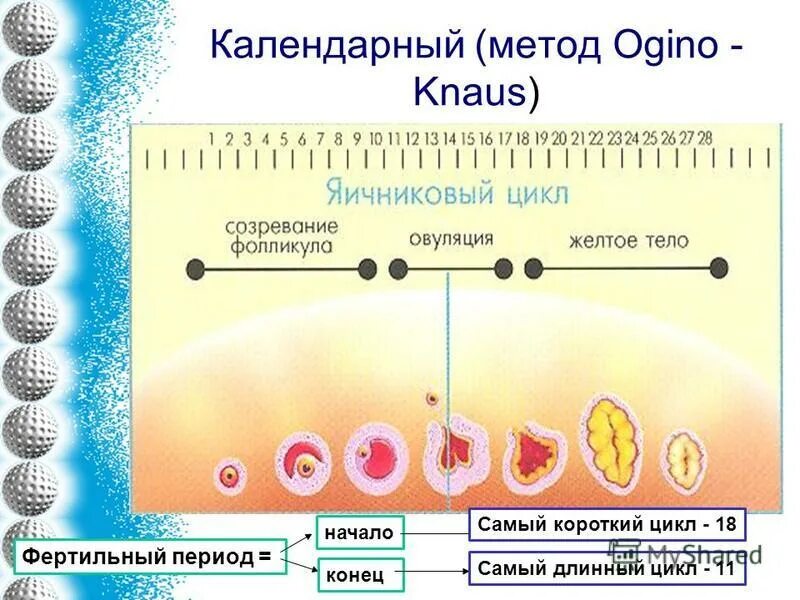 Календарный (метод Ogino - Knaus)

1 2 3 4 5 6 7 8 9 10 11 12 13 14 15 16 17 18 19 20 21 22 23 24 25 26 27 28

Яичниковый цикл

созревание фолликула

овуляция

желтое тело

Фертильный период =

начало

конец

Самый короткий цикл - 18

Самый длинный цикл - 11

MyShared